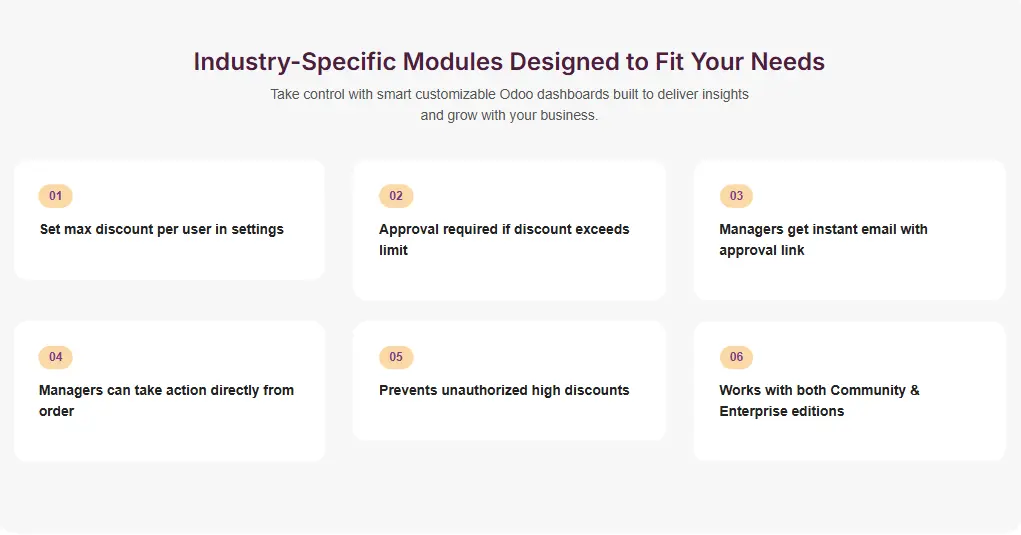 Industry-Specific Modules Designed to Fit Your Needs

Take control with smart customizable Odoo dashboards built to deliver insights and grow with your business.

01

Set max discount per user in settings

02

Approval required if discount exceeds limit

03

Managers get instant email with approval link

04

Managers can take action directly from order

05

Prevents unauthorized high discounts

06

Works with both Community & Enterprise editions